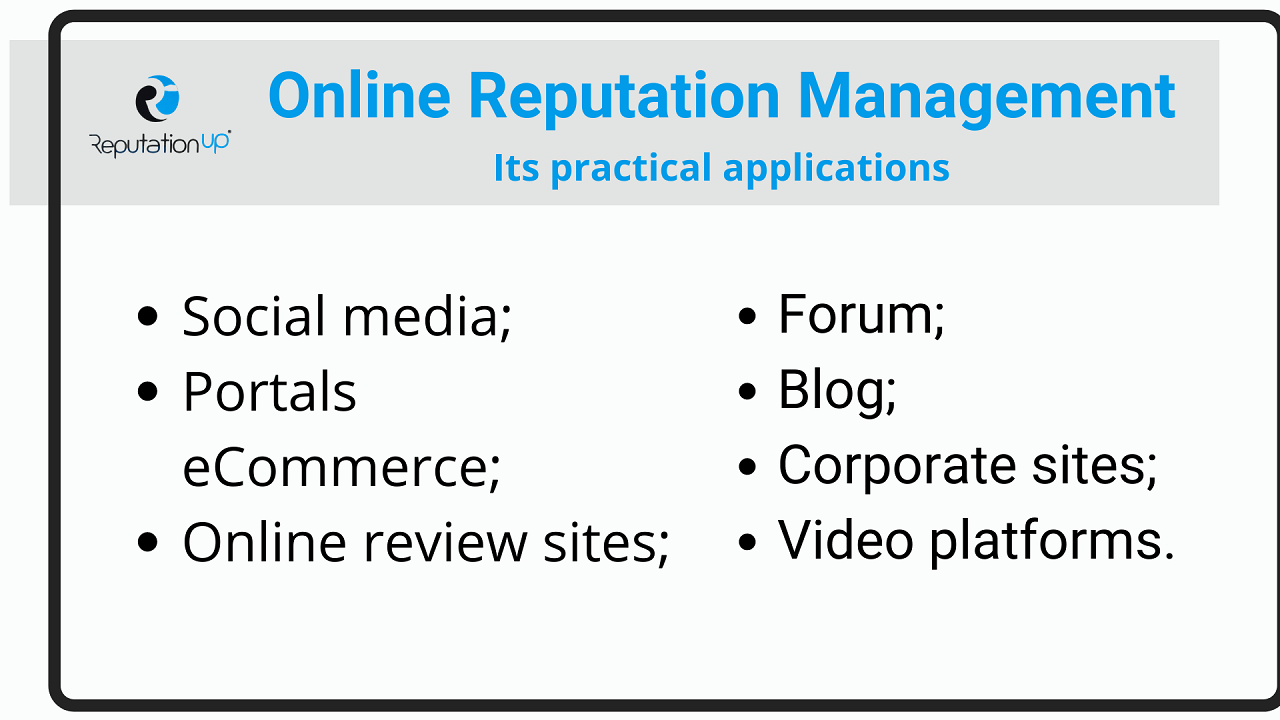 ReputationUP

Online Reputation Management

Its practical applications

- Social media;
- Portals eCommerce;
- Online review sites;

- Forum;
- Blog;
- Corporate sites;
- Video platforms.